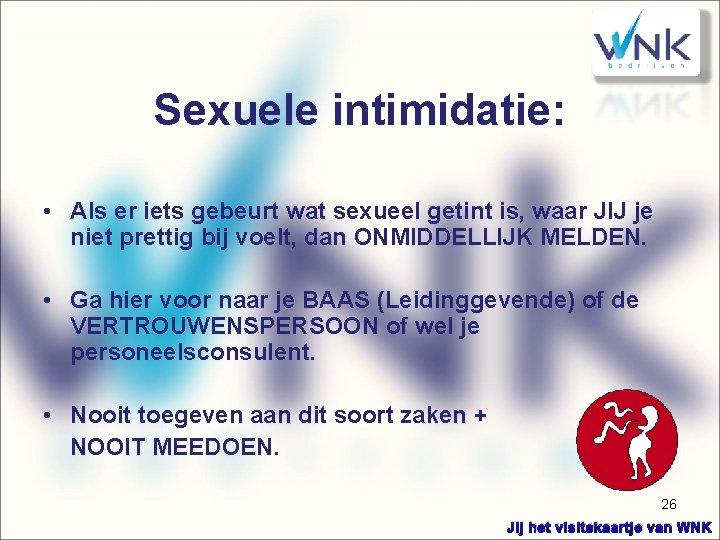 WNK
bedrijven

Sexuele intimidatie:

• Als er iets gebeurt wat sexueel getint is, waar JIJ je niet prettig bij voelt, dan ONMIDDELLIJK MELDEN.

• Ga hier voor naar je BAAS (Leidinggevende) of de VERTROUWENSPERSOON of wel je personeelsconsulent.

• Nooit toegeven aan dit soort zaken + NOOIT MEEDOEN.

26

Jij het visitekaartje van WNK